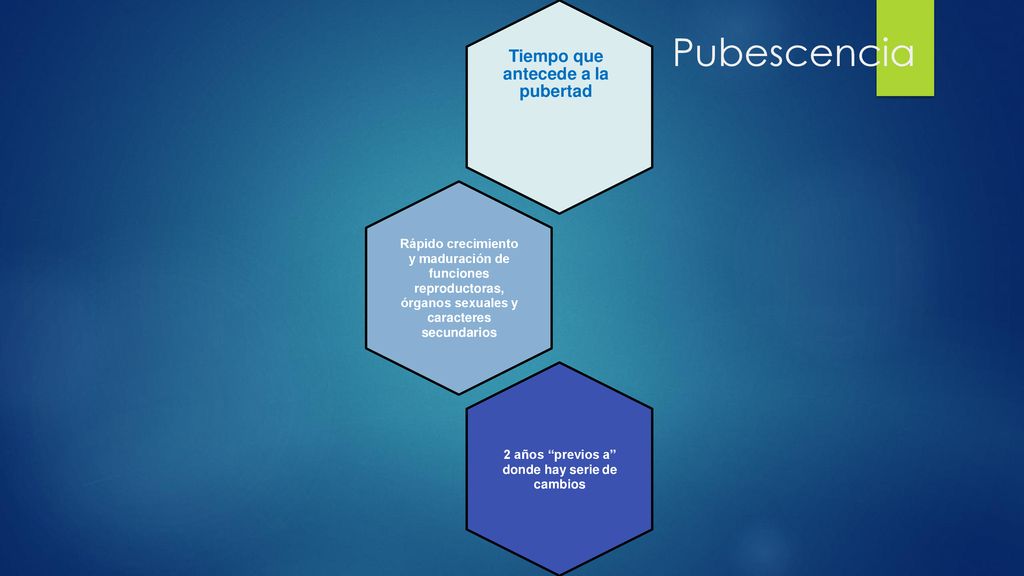 Pubescencia

Tiempo que antecede a la pubertad

Rápido crecimiento y maduración de funciones reproductoras, órganos sexuales y caracteres secundarios

2 años “previos a” donde hay serie de cambios